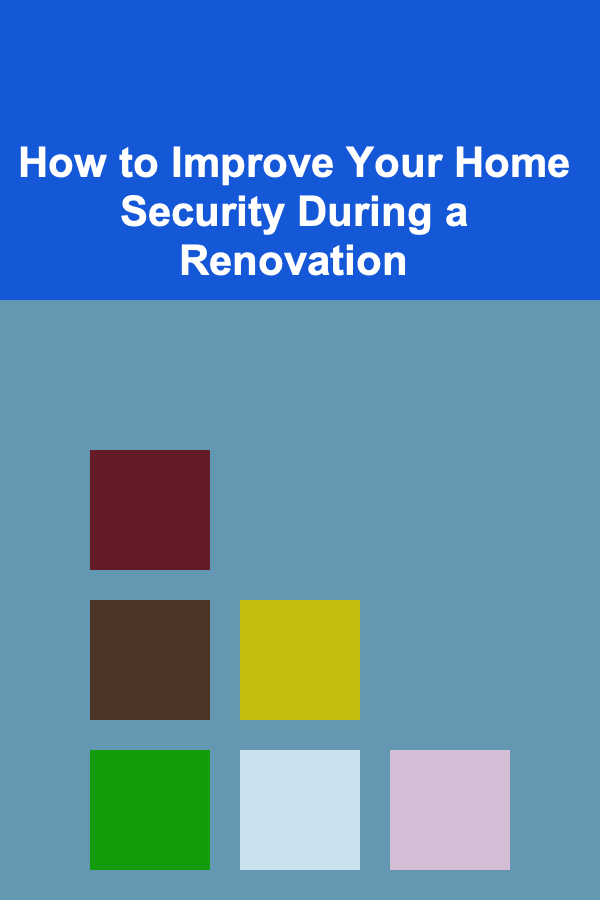 How to Improve Your Home Security During a Renovation